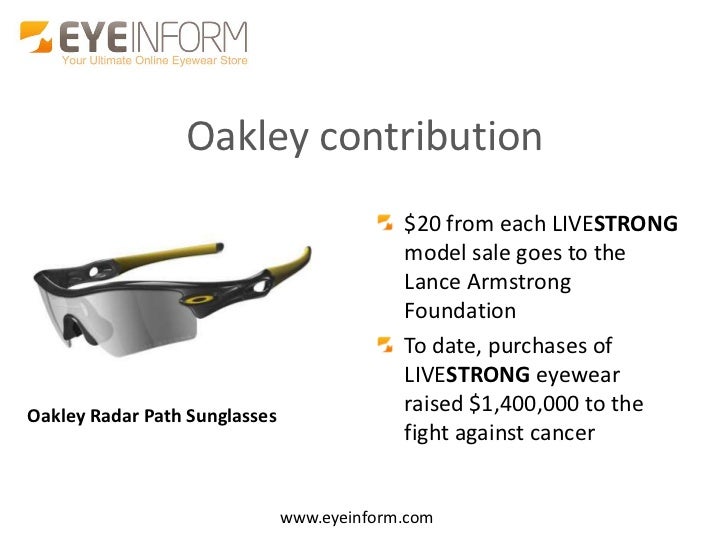 EYEINFORM
Your Ultimate Online Eyewear Store

Oakley contribution

Oakley Radar Path Sunglasses

\$20 from each LIVESTRONG model sale goes to the Lance Armstrong Foundation

To date, purchases of LIVESTRONG eyewear raised \$1,400,000 to the fight against cancer

www.eyeinform.com